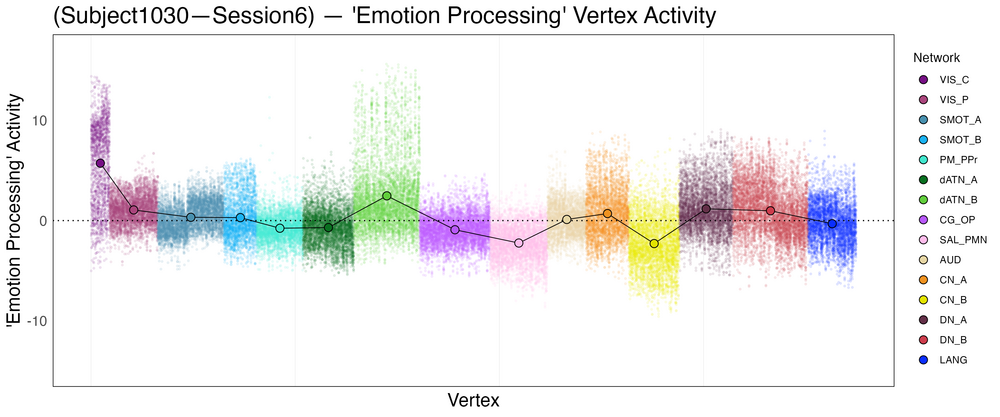 (Subject1030—Session6) — 'Emotion Processing' Vertex Activity

'Emotion Processing' Activity

10

0

-10

Vertex

Network
VIS_C
VIS_P
SMOT_A
SMOT_B
PM_PPr
dATN_A
dATN_B
CG_OP
SAL_PMN
AUD
CN_A
CN_B
DN_A
DN_B
LANG